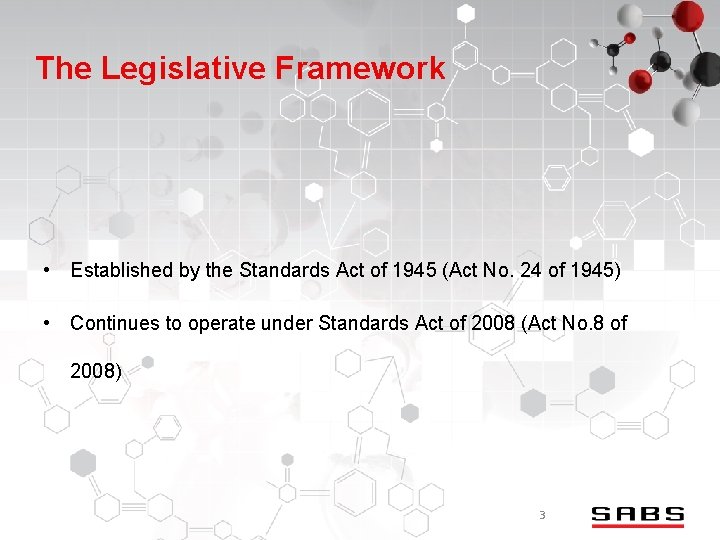 The Legislative Framework

• Established by the Standards Act of 1945 (Act No. 24 of 1945)

• Continues to operate under Standards Act of 2008 (Act No.8 of 2008)

3

SABS